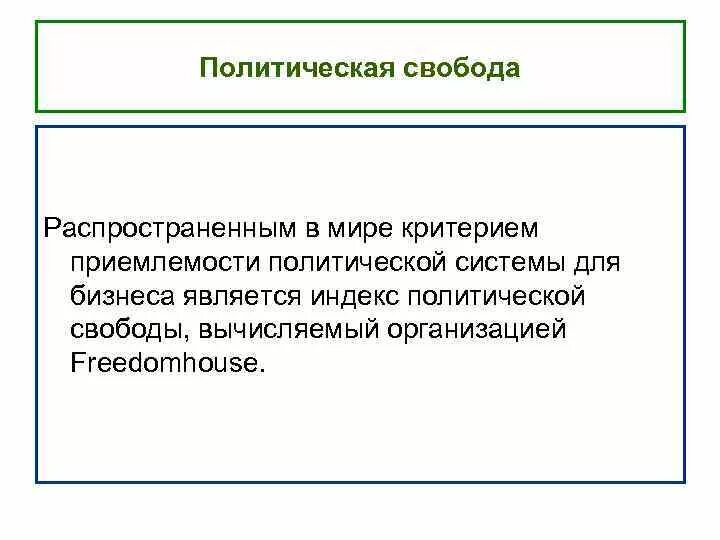 Политическая свобода

Распространенным в мире критерием приемлемости политической системы для бизнеса является индекс политической свободы, вычисляемый организацией Freedomhouse.